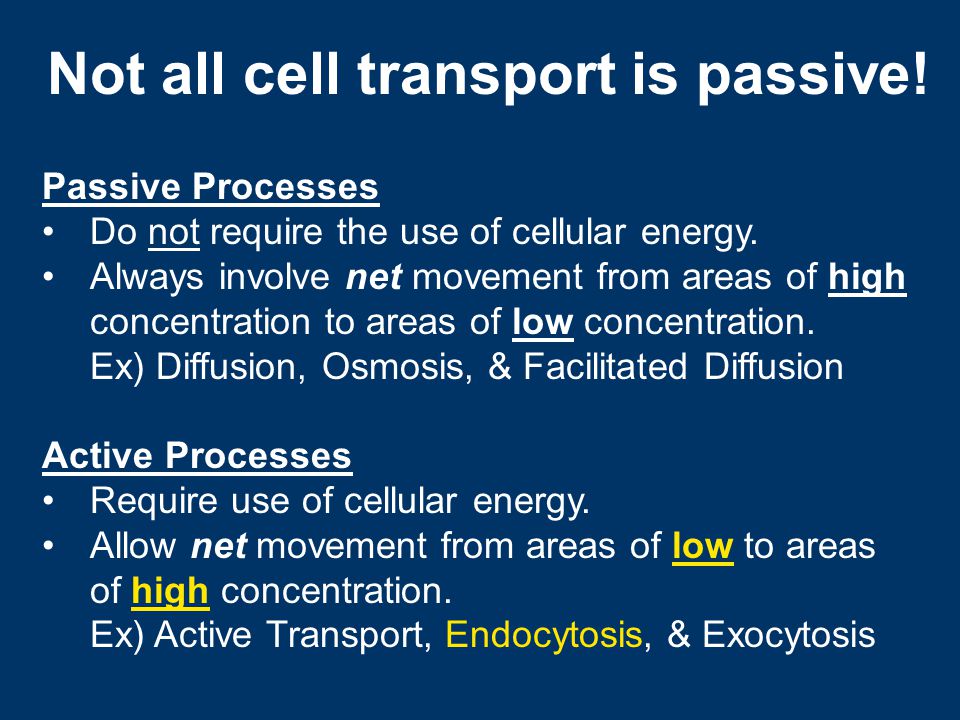 Not all cell transport is passive!

Passive Processes
• Do not require the use of cellular energy.
• Always involve net movement from areas of high concentration to areas of low concentration.
Ex) Diffusion, Osmosis, & Facilitated Diffusion

Active Processes
• Require use of cellular energy.
• Allow net movement from areas of low to areas of high concentration.
Ex) Active Transport, Endocytosis, & Exocytosis